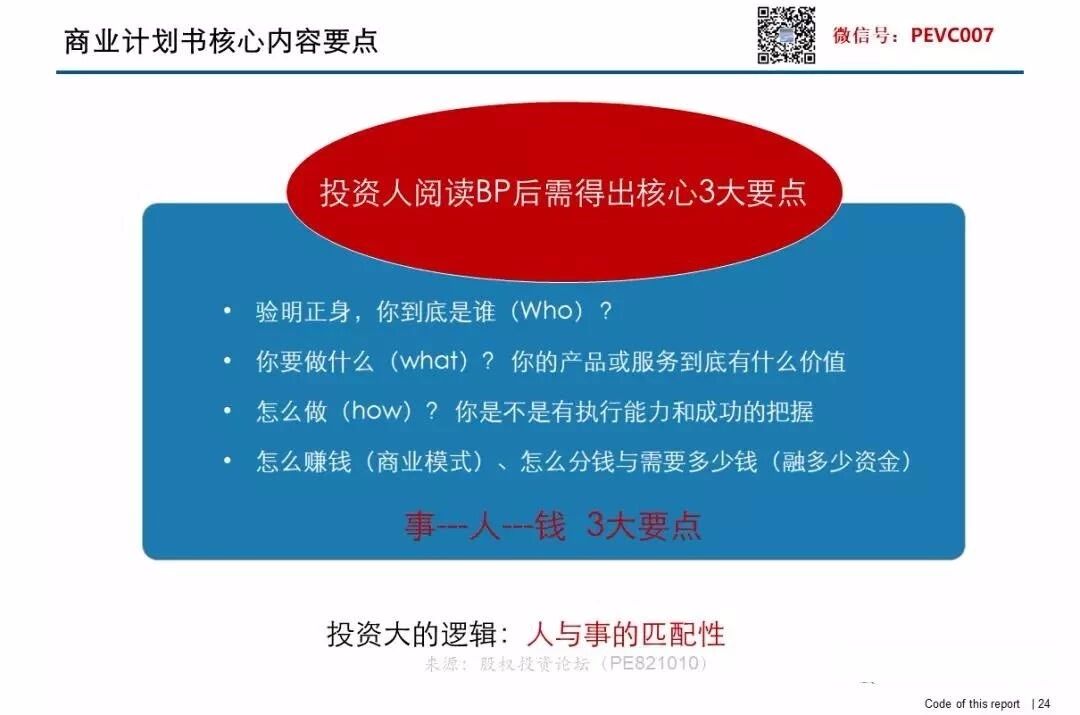 商业计划书核心内容要点

微信号：PEVC007

投资人阅读BP后需得出核心3大要点

• 验明正身，你到底是谁（Who）？
• 你要做什么（what）？ 你的产品或服务到底有什么价值
• 怎么做（how）？ 你是不是有执行能力和成功的把握
• 怎么赚钱（商业模式）、怎么分钱与需要多少钱（融多少资金）

事---人---钱 3大要点

投资大的逻辑：人与事的匹配性

来源：股权投资论坛（PE821010）

Code of this report | 24